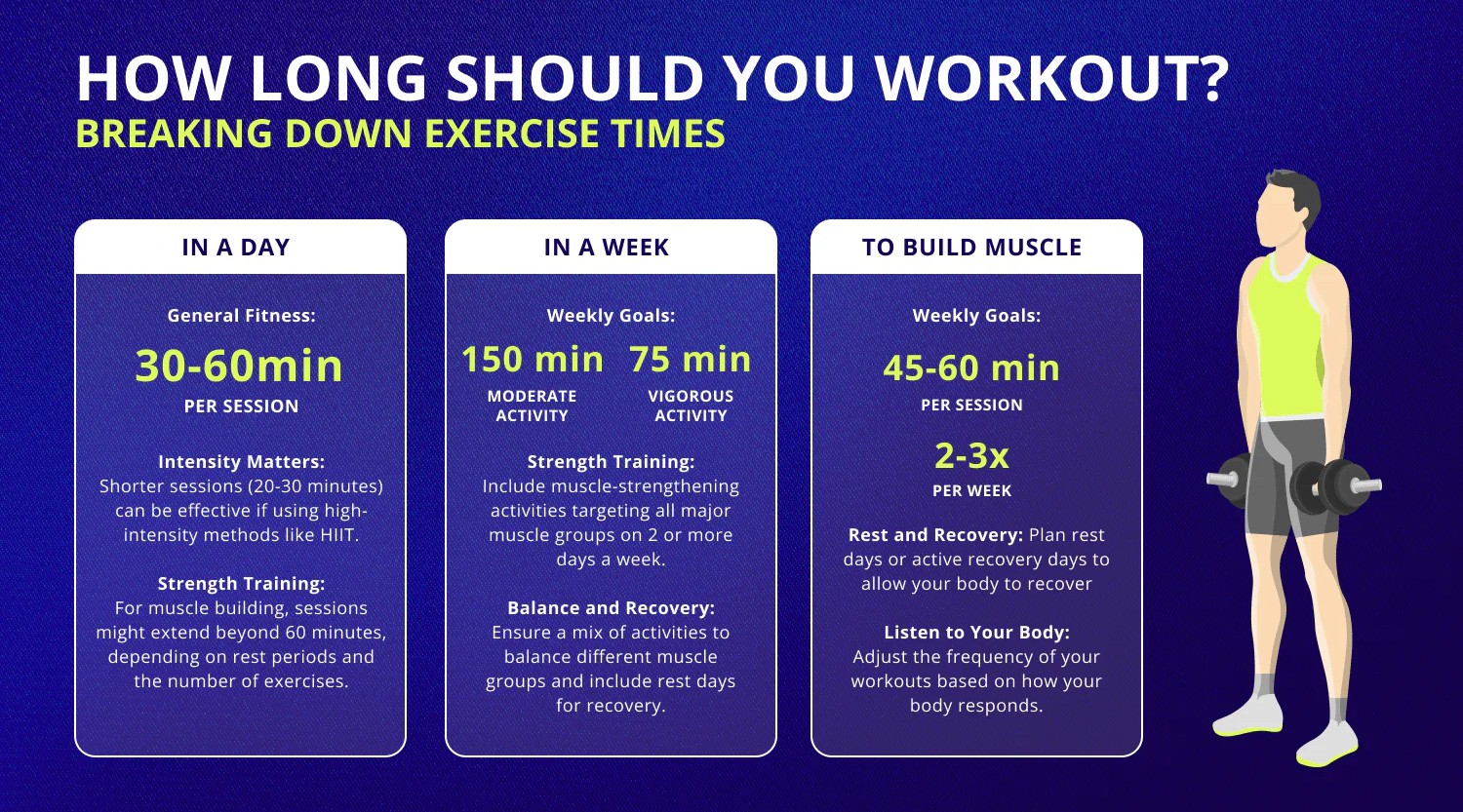 HOW LONG SHOULD YOU WORKOUT?
BREAKING DOWN EXERCISE TIMES

IN A DAY

General Fitness:

30-60min
PER SESSION

Intensity Matters:
Shorter sessions (20-30 minutes) can be effective if using high-intensity methods like HIIT.

Strength Training:
For muscle building, sessions might extend beyond 60 minutes, depending on rest periods and the number of exercises.

IN A WEEK

Weekly Goals:

150 min
MODERATE ACTIVITY

75 min
VIGOROUS ACTIVITY

Strength Training:
Include muscle-strengthening activities targeting all major muscle groups on 2 or more days a week.

Balance and Recovery:
Ensure a mix of activities to balance different muscle groups and include rest days for recovery.

TO BUILD MUSCLE

Weekly Goals:

45-60 min
PER SESSION

2-3x
PER WEEK

Rest and Recovery: Plan rest days or active recovery days to allow your body to recover

Listen to Your Body:
Adjust the frequency of your workouts based on how your body responds.